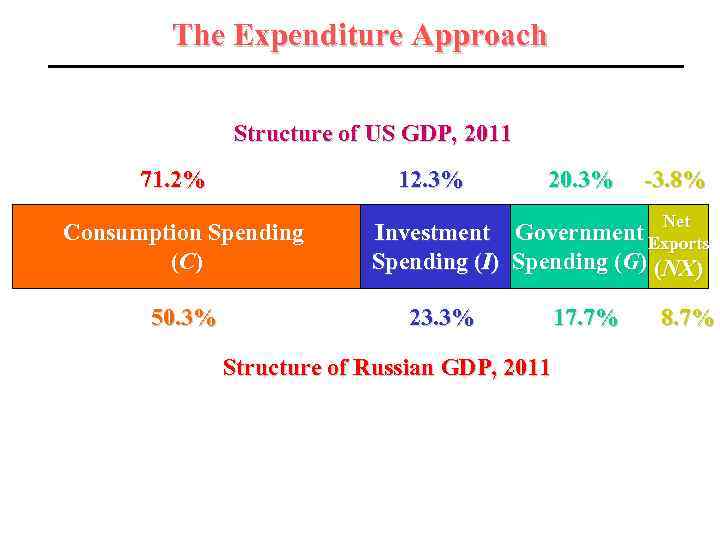 The Expenditure Approach

Structure of US GDP, 2011

71.2%

12.3%

20.3%

-3.8%

Consumption Spending ($C$)

Investment Spending ($I$)

Government Spending ($G$)

Net Exports ($NX$)

50.3%

23.3%

17.7%

8.7%

Structure of Russian GDP, 2011